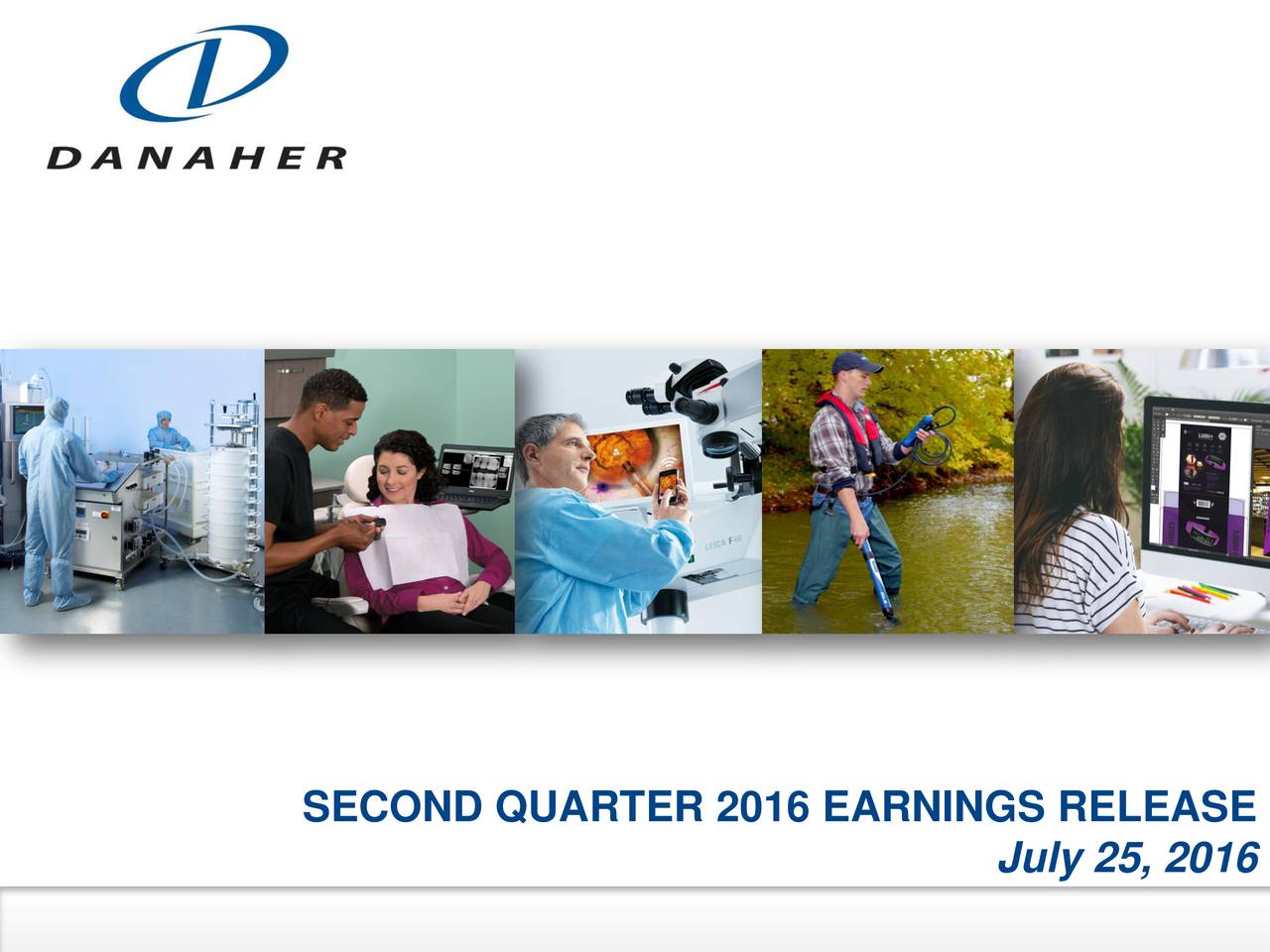 DANAHER

LEICA F40

SECOND QUARTER 2016 EARNINGS RELEASE
July 25, 2016